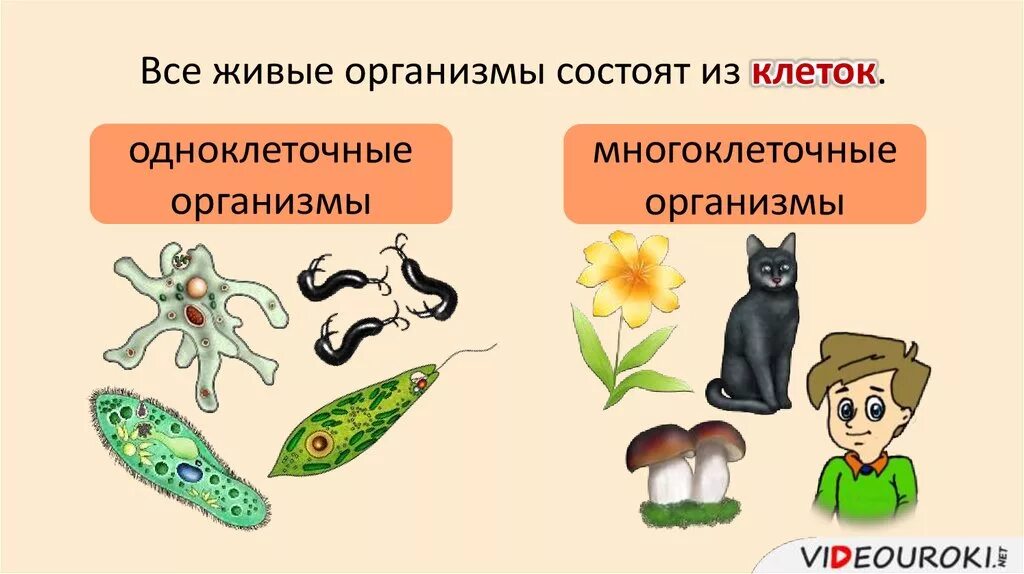 Все живые организмы состоят из клеток.

одноклеточные организмы

многоклеточные организмы

VIDEOUROKI.NET